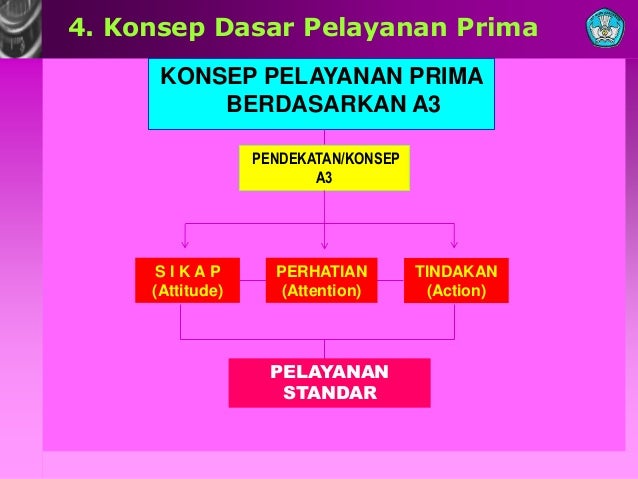 4. Konsep Dasar Pelayanan Prima

KONSEP PELAYANAN PRIMA BERDASARKAN A3

PENDEKATAN/KONSEP A3

S I K A P (Attitude)

PERHATIAN (Attention)

TINDAKAN (Action)

PELAYANAN STANDAR